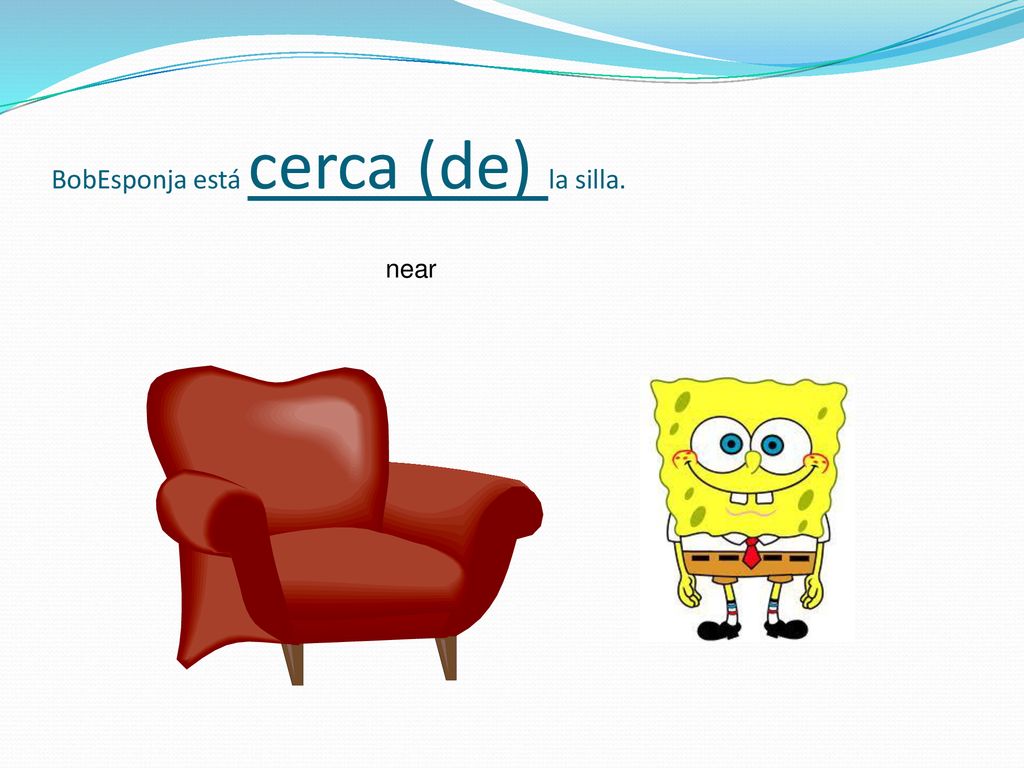 BobEsponja está cerca (de) la silla.

near